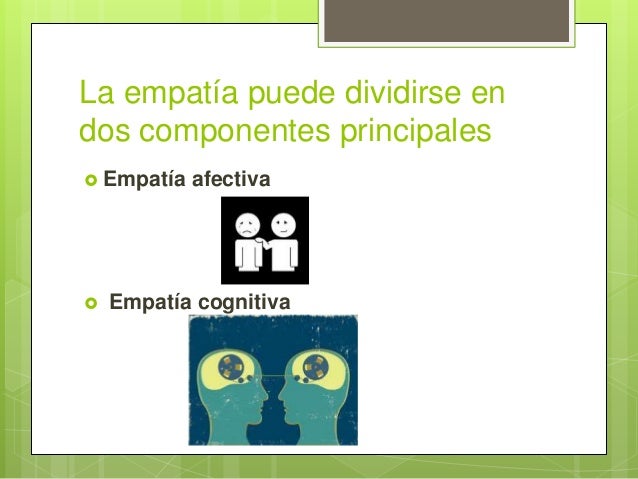 La empatía puede dividirse en dos componentes principales

Empatía afectiva

Empatía cognitiva